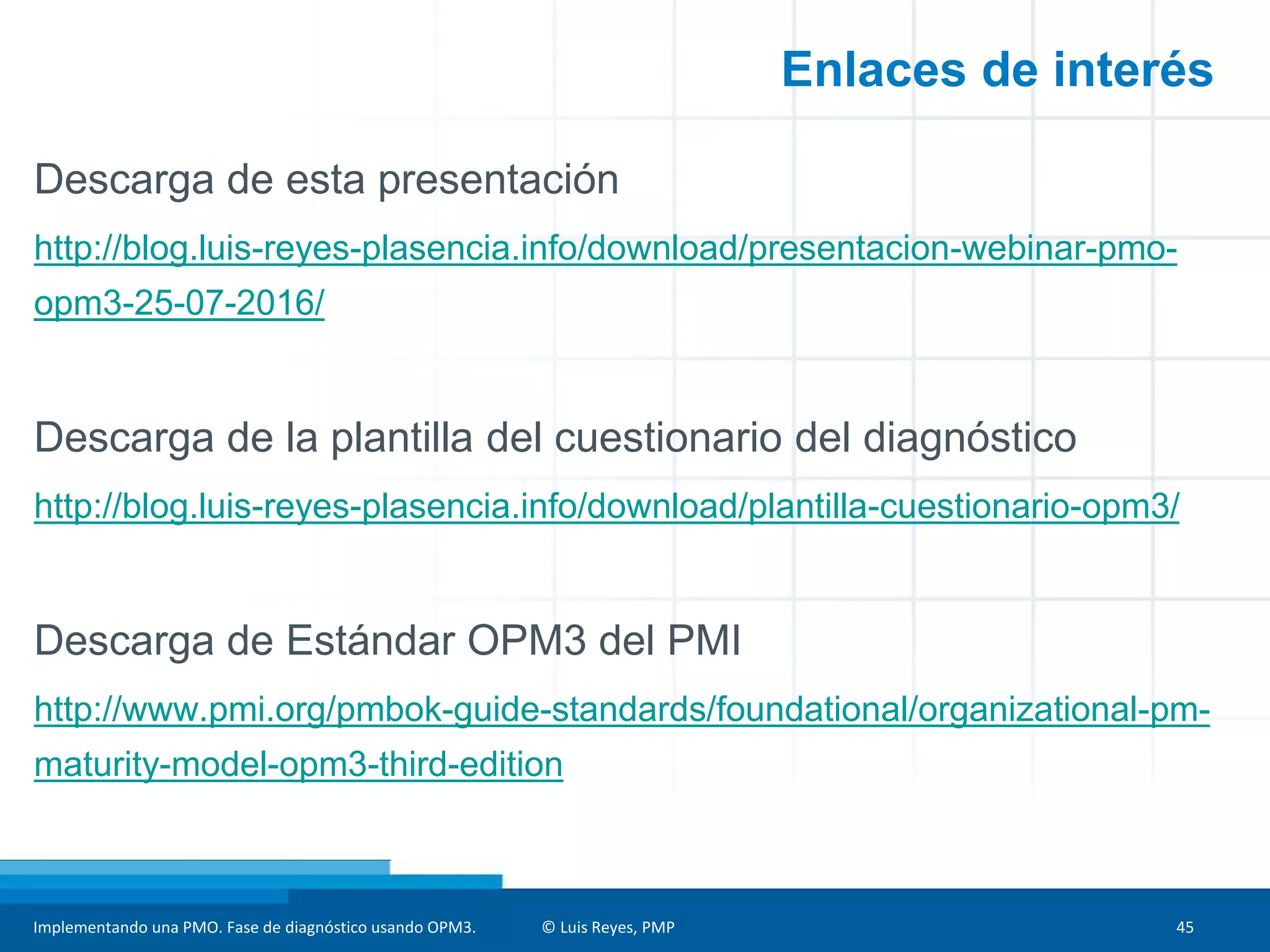 Enlaces de interés

Descarga de esta presentación

http://blog.luis-reyes-plasencia.info/download/presentacion-webinar-pmo-opm3-25-07-2016/

Descarga de la plantilla del cuestionario del diagnóstico

http://blog.luis-reyes-plasencia.info/download/plantilla-cuestionario-opm3/

Descarga de Estándar OPM3 del PMI

http://www.pmi.org/pmbok-guide-standards/foundational/organizational-pm-maturity-model-opm3-third-edition

Implementando una PMO. Fase de diagnóstico usando OPM3. © Luis Reyes, PMP 45